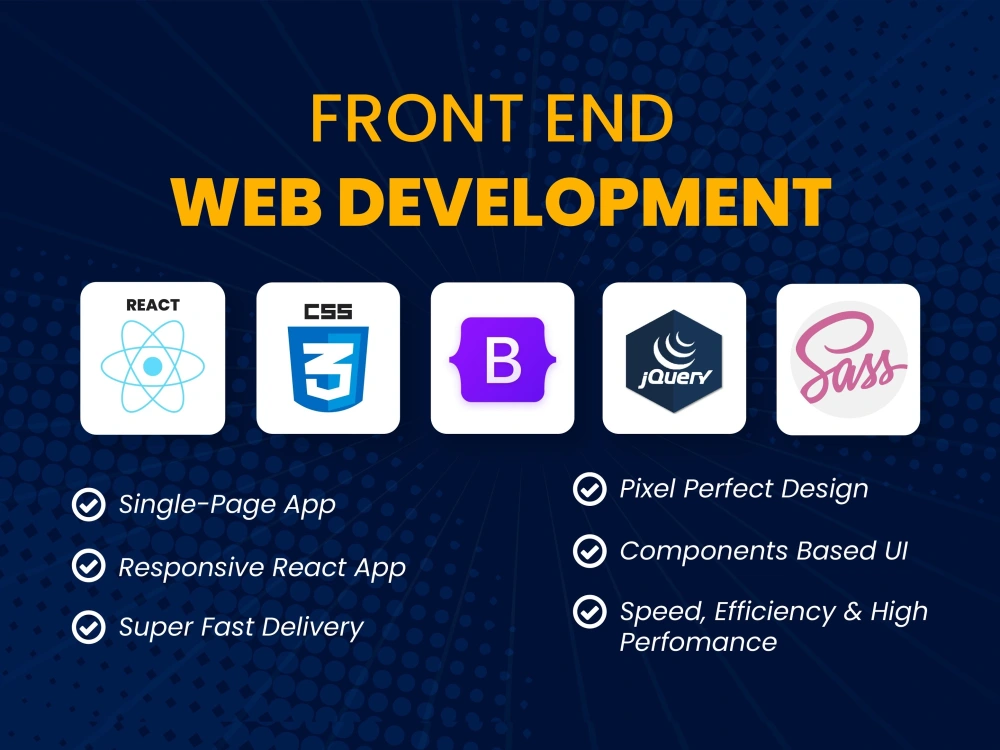 FRONT END
WEB DEVELOPMENT

REACT

CSS

3

B

jQuery

Sass

Single-Page App

Responsive React App

Super Fast Delivery

Pixel Perfect Design

Components Based UI

Speed, Efficiency & High Perfomance